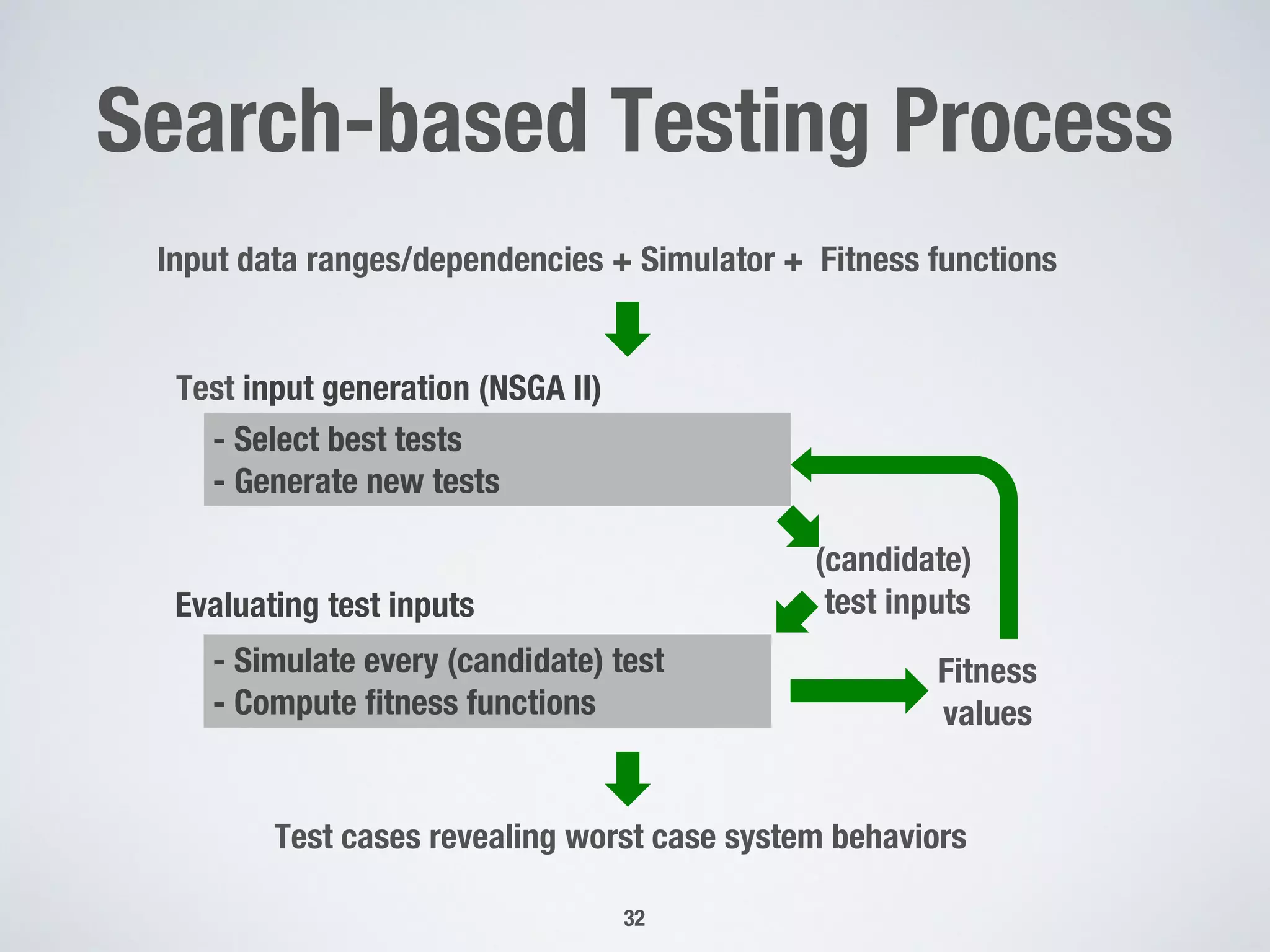 Search-based Testing Process

Input data ranges/dependencies + Simulator + Fitness functions

Test input generation (NSGA II)

- Select best tests
- Generate new tests

(candidate) test inputs

Evaluating test inputs

- Simulate every (candidate) test
- Compute fitness functions

Fitness values

Test cases revealing worst case system behaviors

32